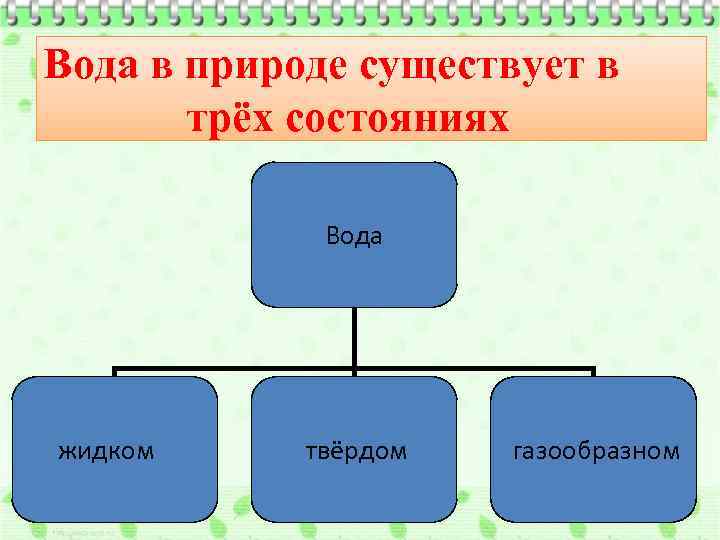 Вода в природе существует в трёх состояниях

Вода

жидком

твёрдом

газообразном